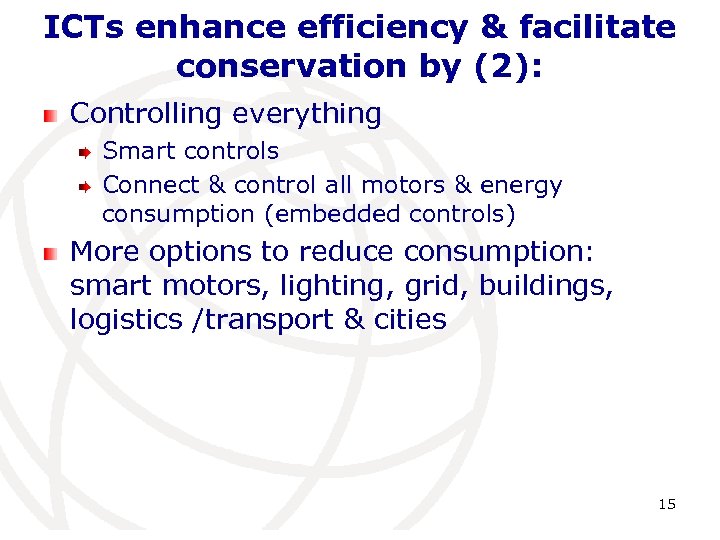 ICTs enhance efficiency & facilitate conservation by (2):

Controlling everything

Smart controls

Connect & control all motors & energy consumption (embedded controls)

More options to reduce consumption: smart motors, lighting, grid, buildings, logistics /transport & cities

15